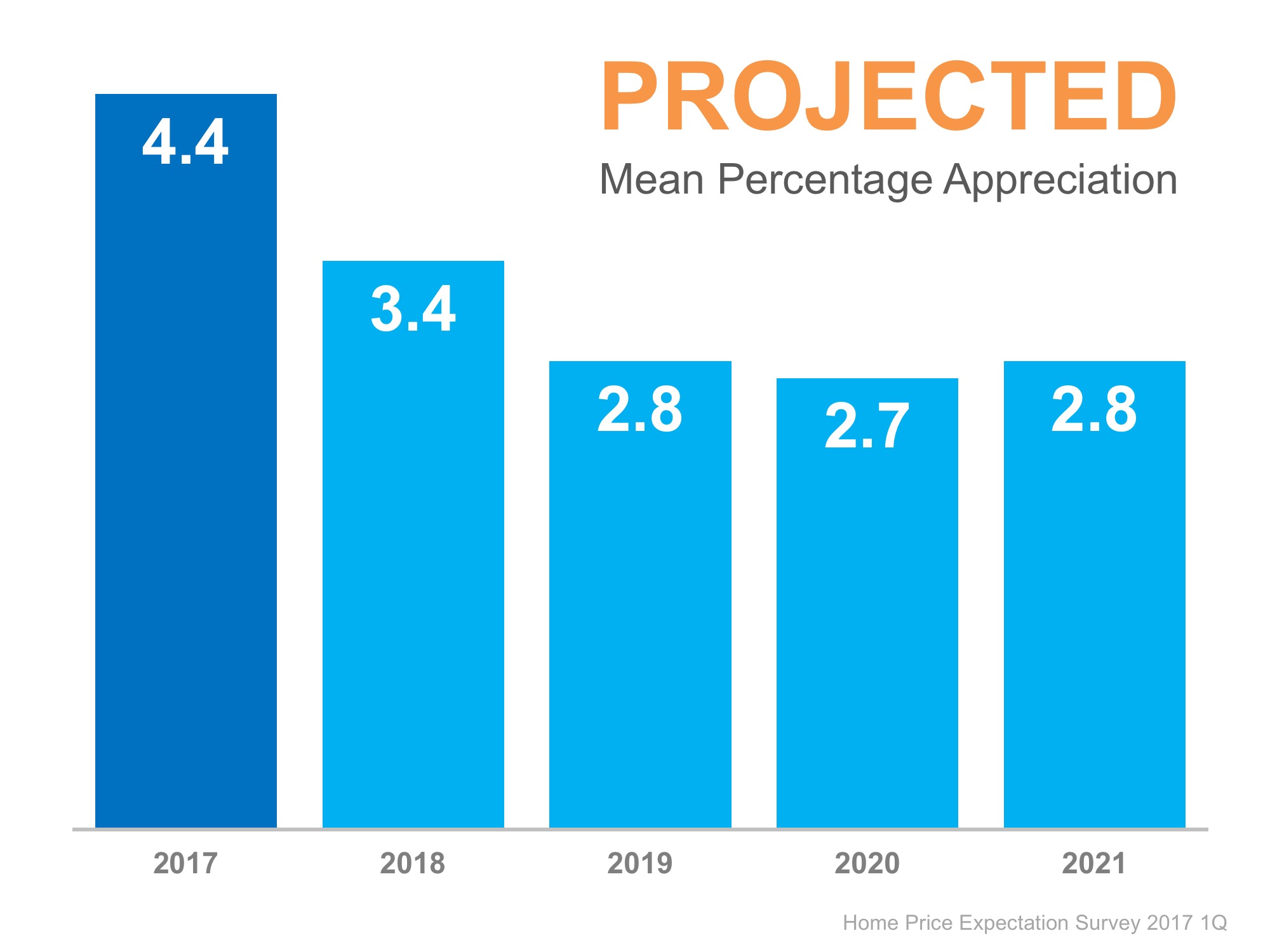 PROJECTED
Mean Percentage Appreciation

4.4
3.4
2.8
2.7
2.8

2017
2018
2019
2020
2021

Home Price Expectation Survey 2017 1Q